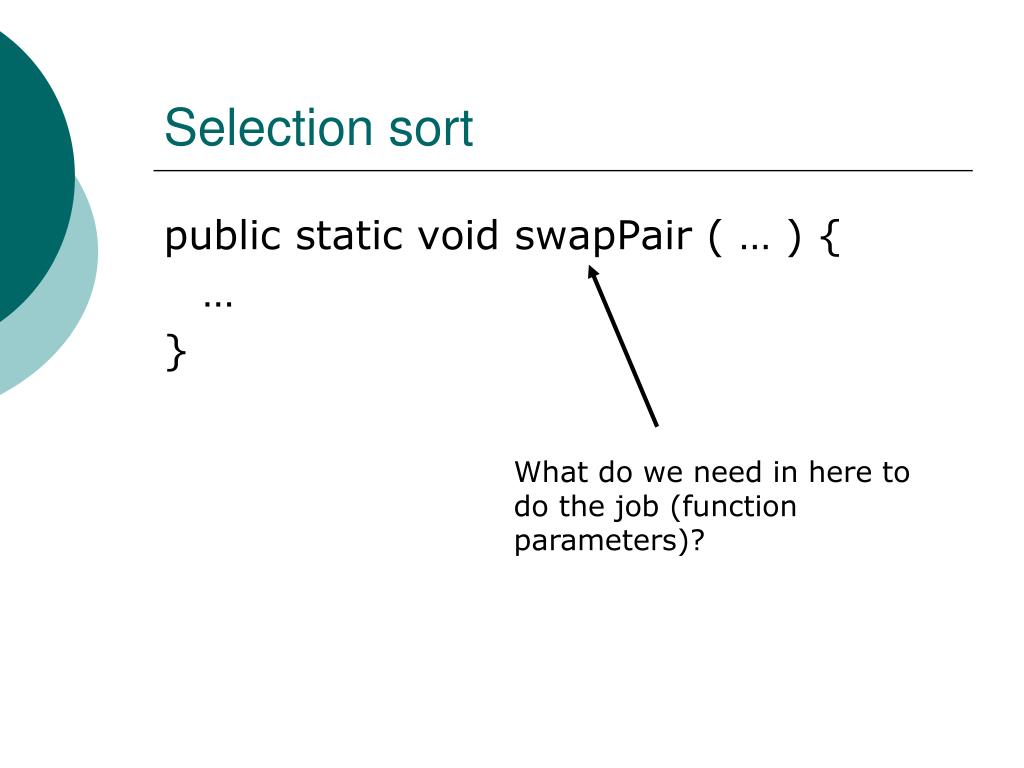 Selection sort

public static void swapPair ( … ) {
 …
}

What do we need in here to do the job (function parameters)?